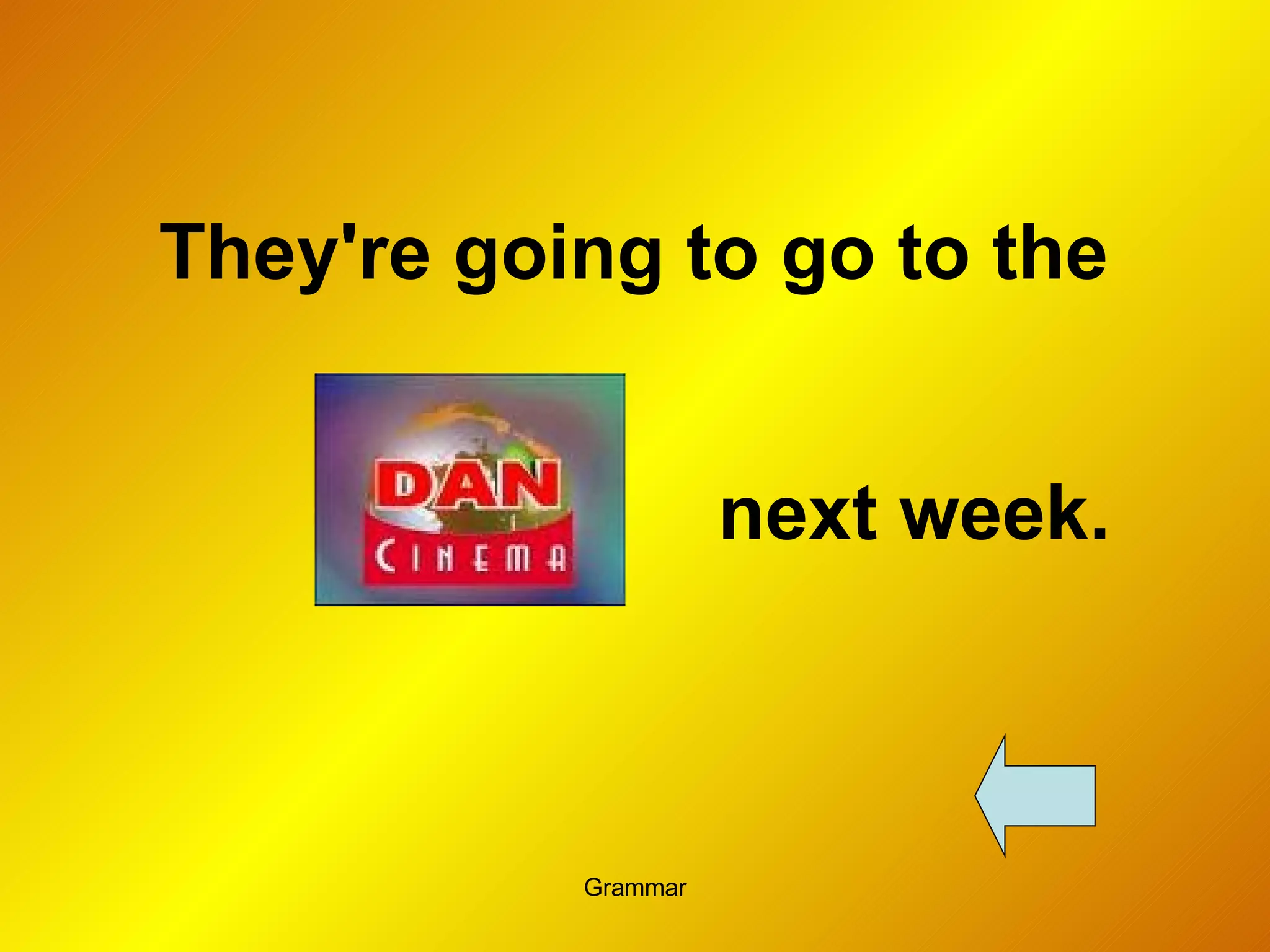 They're going to go to the

DAN
CINEMA

next week.

Grammar